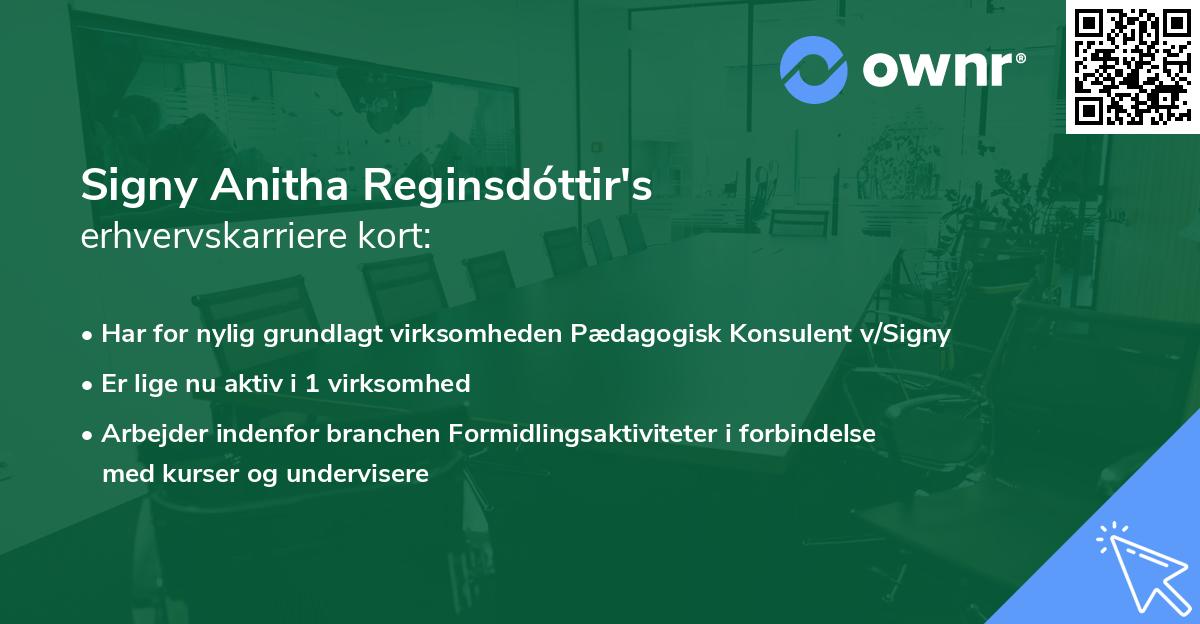 ownr®

Signy Anitha Reginsdóttir's
erhvervskarriere kort:

• Har for nylig grundlagt virksomheden Pædagogisk Konsulent v/Signy
• Er lige nu aktiv i 1 virksomhed
• Arbejder indenfor branchen Formidlingsaktiviteter i forbindelse med kurser og undervisere